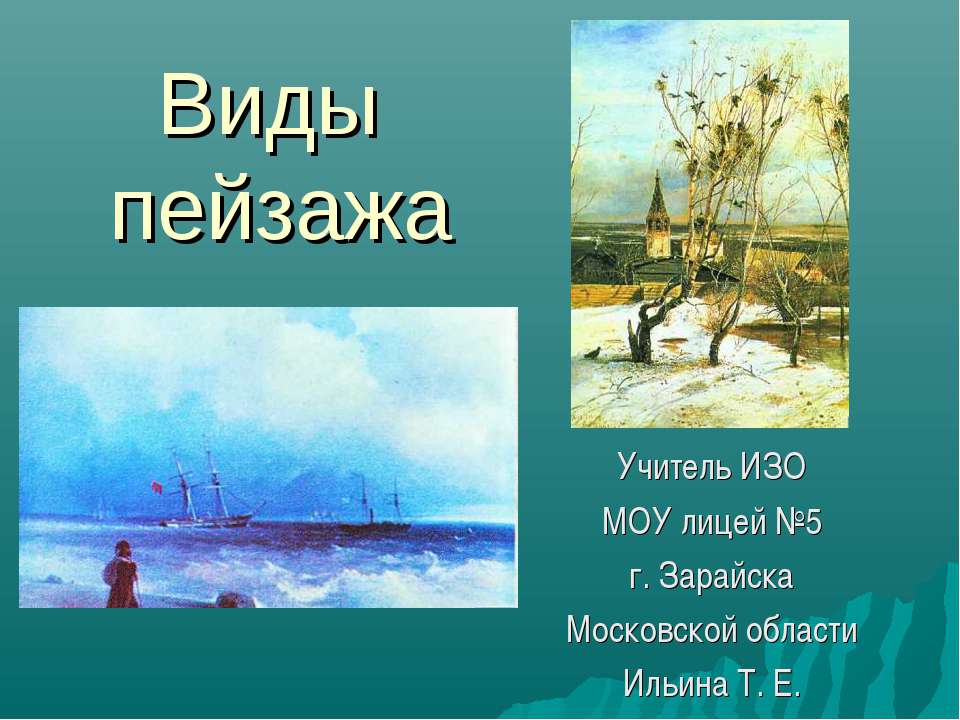 Виды пейзажа

Учитель ИЗО
МОУ лицей №5
г. Зарайска
Московской области
Ильина Т. Е.